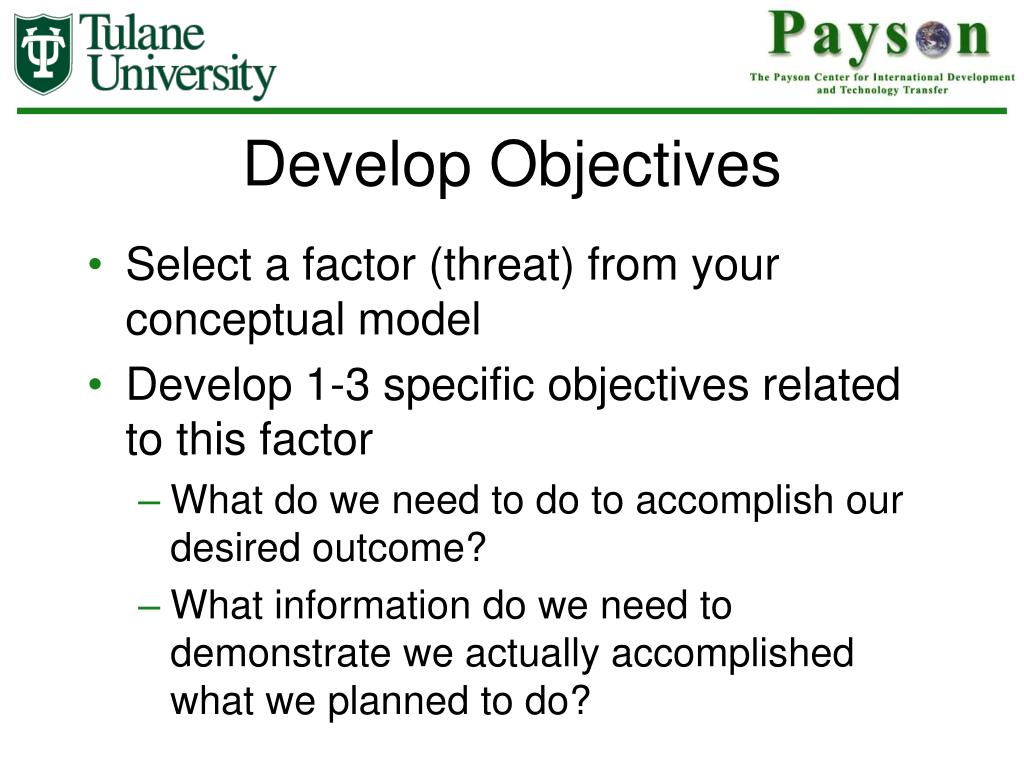 Tulane University

Payson
The Payson Center for International Development and Technology Transfer

Develop Objectives

• Select a factor (threat) from your conceptual model
• Develop 1-3 specific objectives related to this factor
– What do we need to do to accomplish our desired outcome?
– What information do we need to demonstrate we actually accomplished what we planned to do?